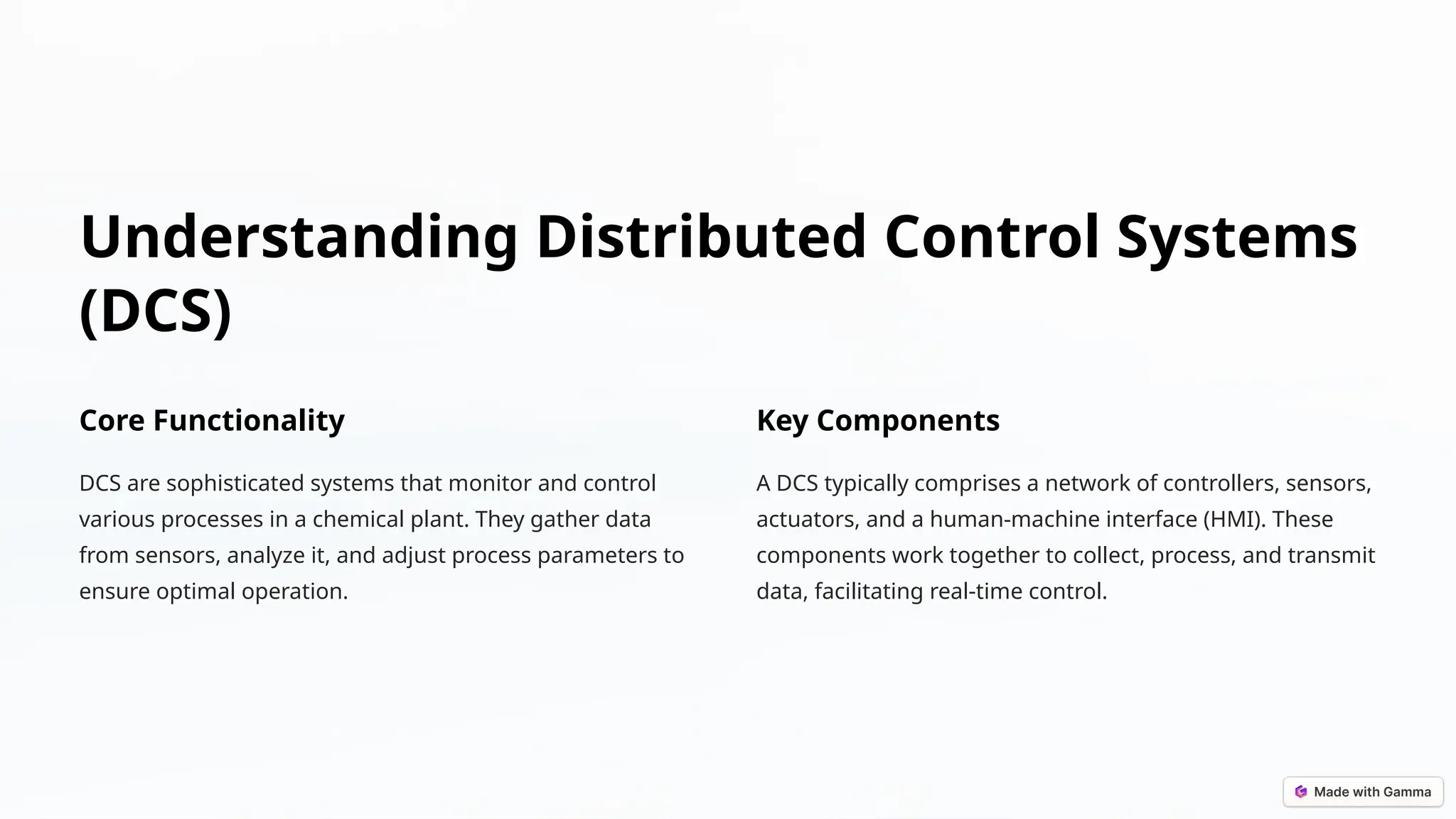 Understanding Distributed Control Systems (DCS)

Core Functionality

DCS are sophisticated systems that monitor and control various processes in a chemical plant. They gather data from sensors, analyze it, and adjust process parameters to ensure optimal operation.

Key Components

A DCS typically comprises a network of controllers, sensors, actuators, and a human-machine interface (HMI). These components work together to collect, process, and transmit data, facilitating real-time control.

Made with Gamma